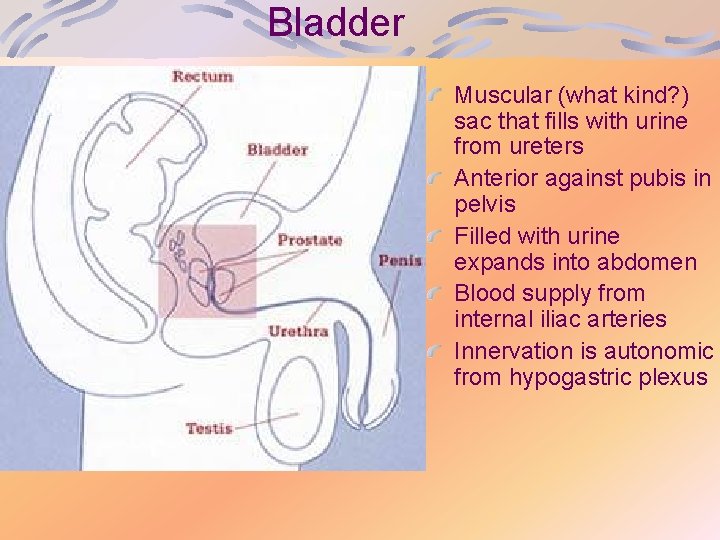 Bladder

Rectum

Bladder

Prostate

Penis

Urethra

Testis

Muscular (what kind?) sac that fills with urine from ureters

Anterior against pubis in pelvis

Filled with urine expands into abdomen

Blood supply from internal iliac arteries

Innervation is autonomic from hypogastric plexus